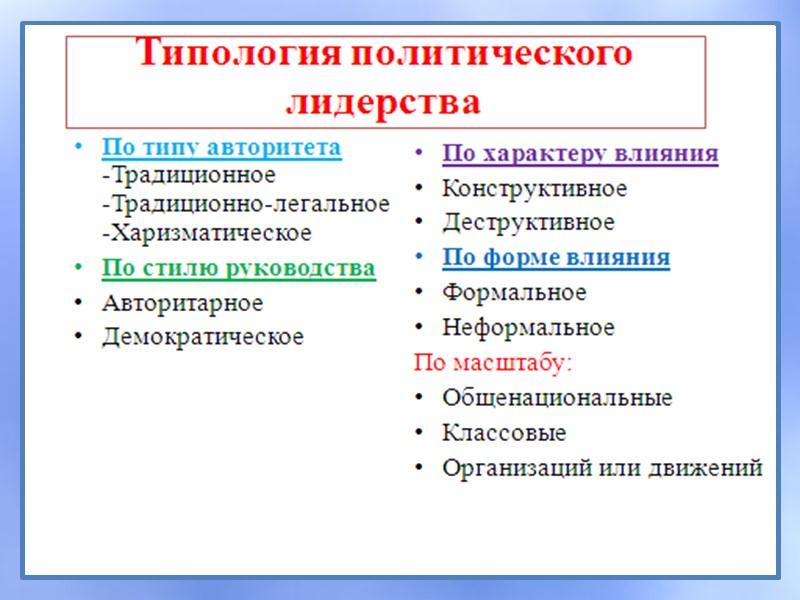 Типология политического лидерства

• По типу авторитета
-Традиционное
-Традиционно-легальное
-Харизматическое
• По стилю руководства
• Авторитарное
• Демократическое

• По характеру влияния
• Конструктивное
• Деструктивное
• По форме влияния
• Формальное
• Неформальное
По масштабу:
• Общенациональные
• Классовые
• Организаций или движений